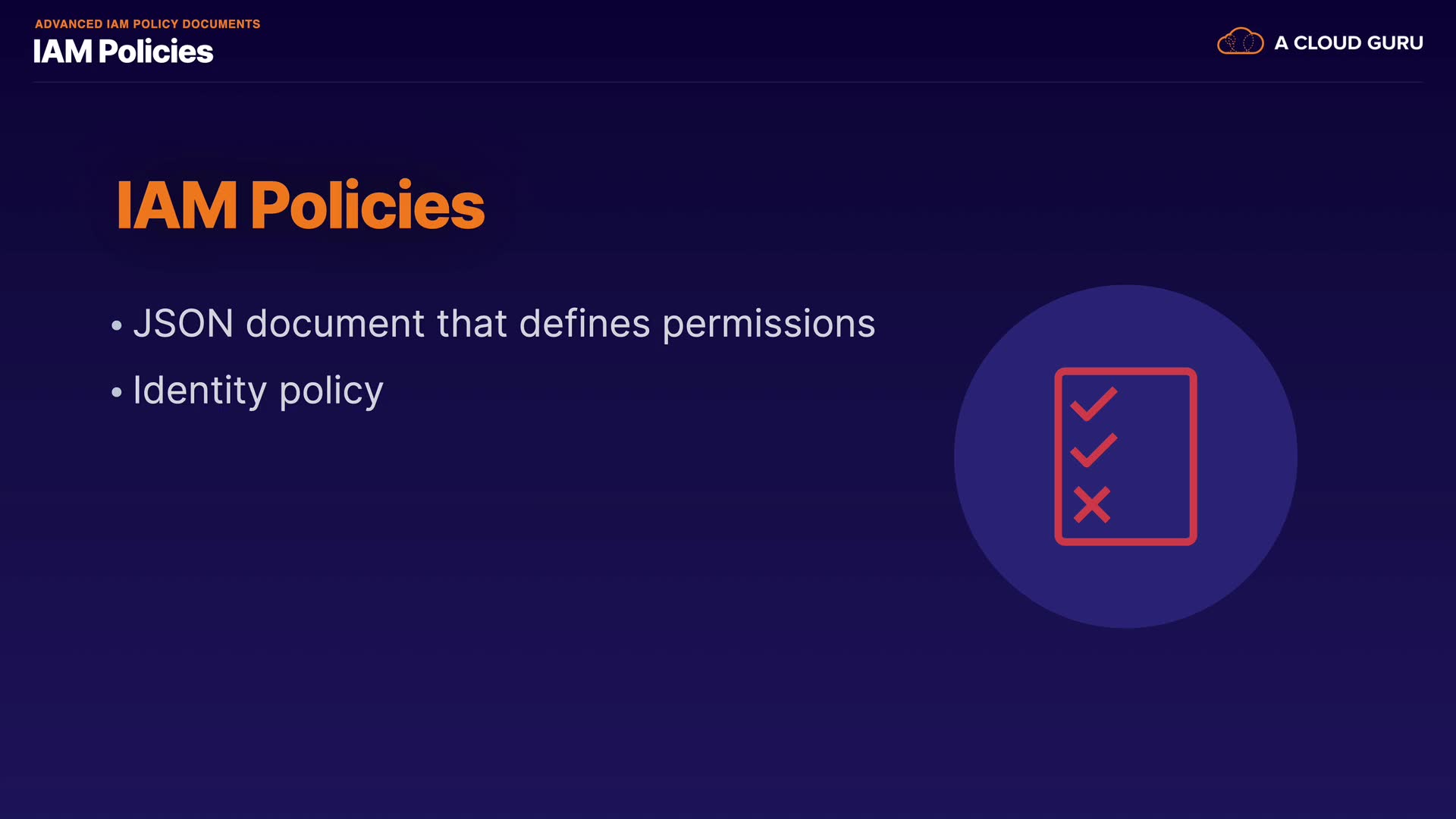 ADVANCED IAM POLICY DOCUMENTS
IAM Policies

A CLOUD GURU

IAM Policies

• JSON document that defines permissions
• Identity policy